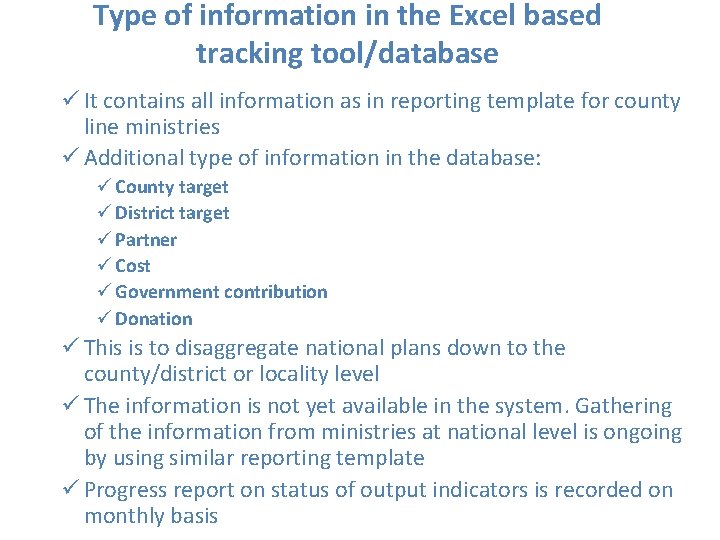 Type of information in the Excel based tracking tool/database

✓ It contains all information as in reporting template for county line ministries

✓ Additional type of information in the database:

✓ County target
✓ District target
✓ Partner
✓ Cost
✓ Government contribution
✓ Donation

✓ This is to disaggregate national plans down to the county/district or locality level

✓ The information is not yet available in the system. Gathering of the information from ministries at national level is ongoing by using similar reporting template

✓ Progress report on status of output indicators is recorded on monthly basis